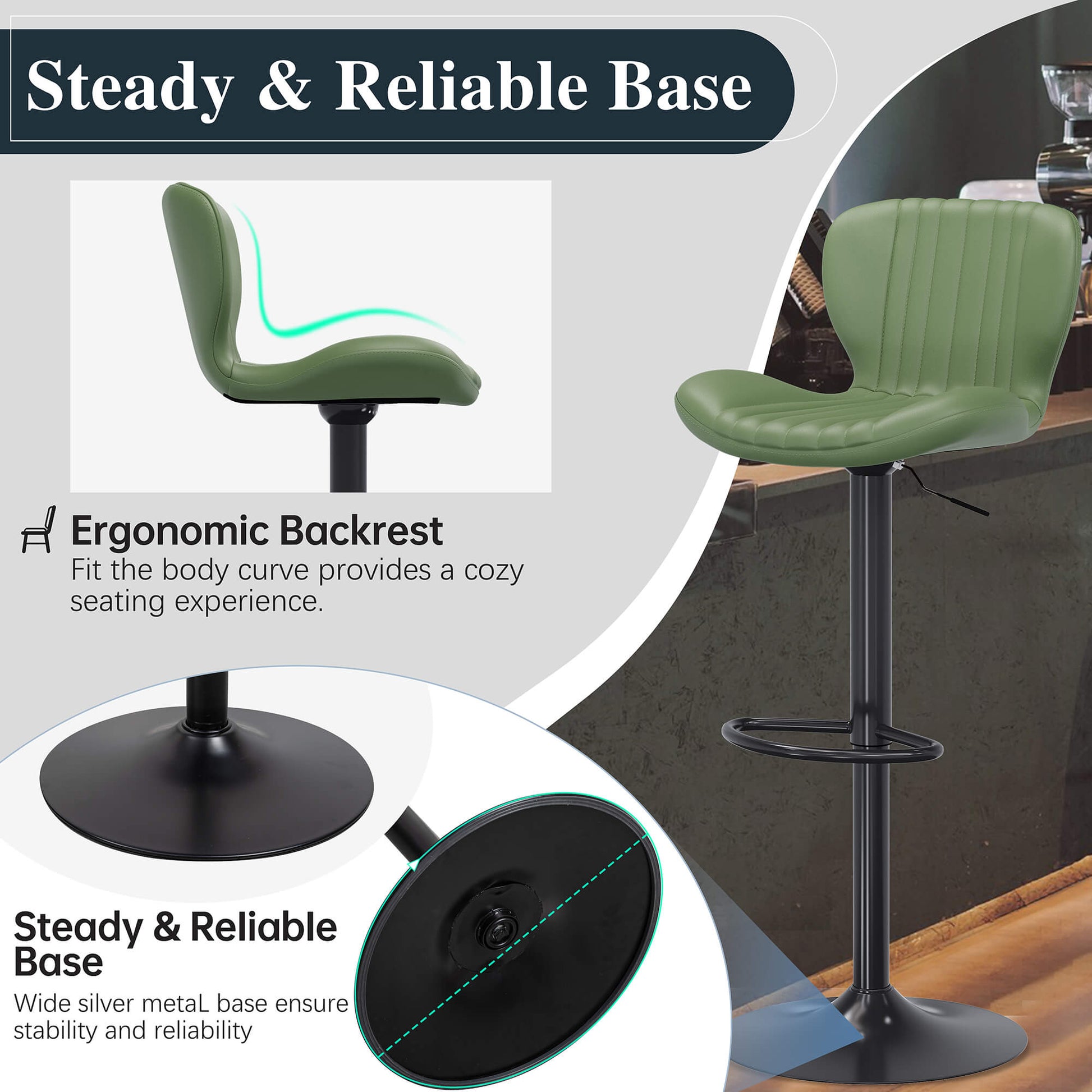 Steady & Reliable Base

Ergonomic Backrest
Fit the body curve provides a cozy seating experience.

Steady & Reliable Base
Wide silver metaL base ensure stability and reliability